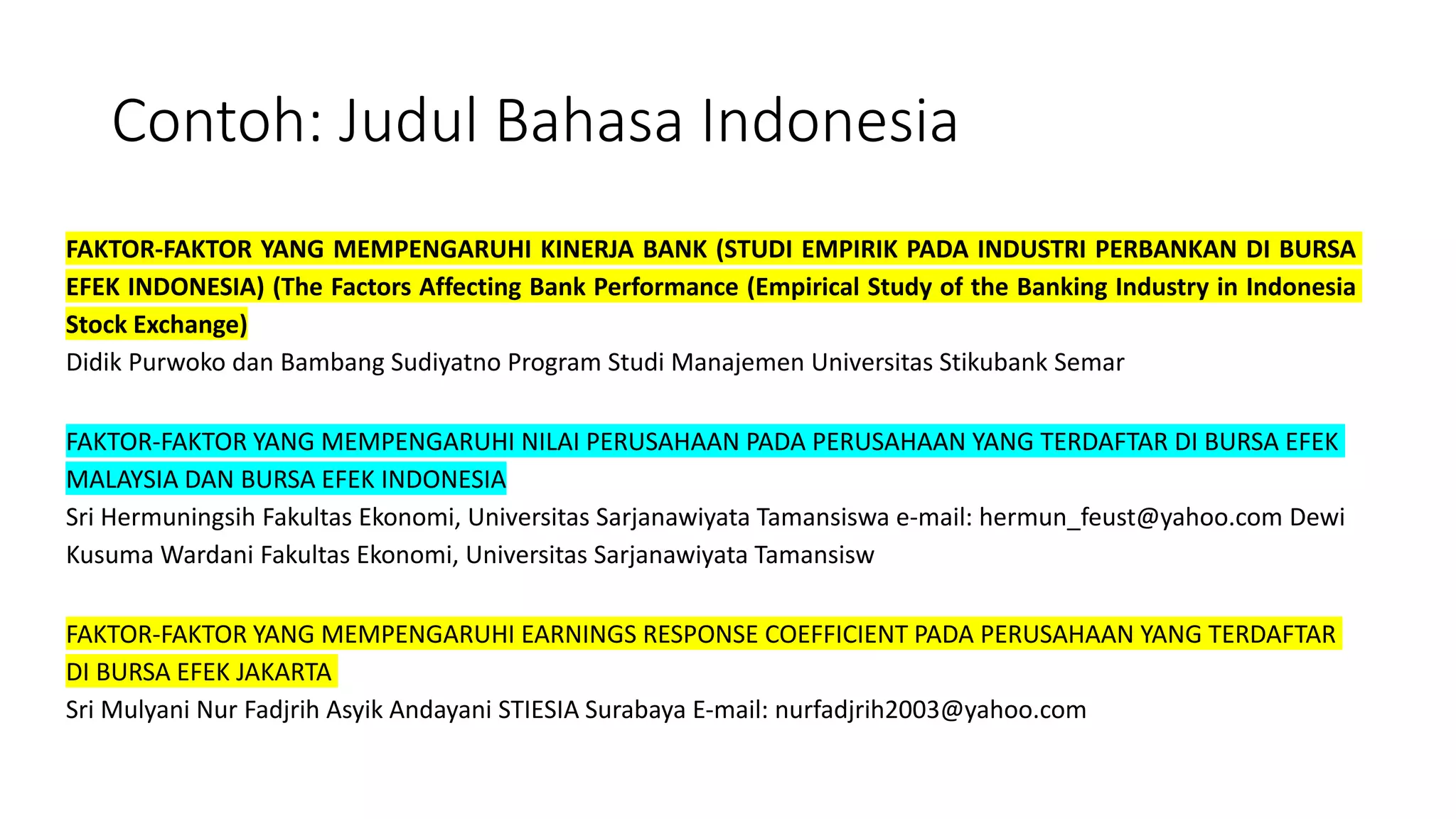 Contoh: Judul Bahasa Indonesia

FAKTOR-FAKTOR YANG MEMPENGARUHI KINERJA BANK (STUDI EMPIRIK PADA INDUSTRI PERBANKAN DI BURSA EFEK INDONESIA) (The Factors Affecting Bank Performance (Empirical Study of the Banking Industry in Indonesia Stock Exchange)
Didik Purwoko dan Bambang Sudiyatno Program Studi Manajemen Universitas Stikubank Semar

FAKTOR-FAKTOR YANG MEMPENGARUHI NILAI PERUSAHAAN PADA PERUSAHAAN YANG TERDAFTAR DI BURSA EFEK MALAYSIA DAN BURSA EFEK INDONESIA
Sri Hermuningsih Fakultas Ekonomi, Universitas Sarjanawiyata Tamansiswa e-mail: hermun_feust@yahoo.com Dewi Kusuma Wardani Fakultas Ekonomi, Universitas Sarjanawiyata Tamansisw

FAKTOR-FAKTOR YANG MEMPENGARUHI EARNINGS RESPONSE COEFFICIENT PADA PERUSAHAAN YANG TERDAFTAR DI BURSA EFEK JAKARTA
Sri Mulyani Nur Fadjrih Asyik Andayani STIESIA Surabaya E-mail: nurfadjrih2003@yahoo.com